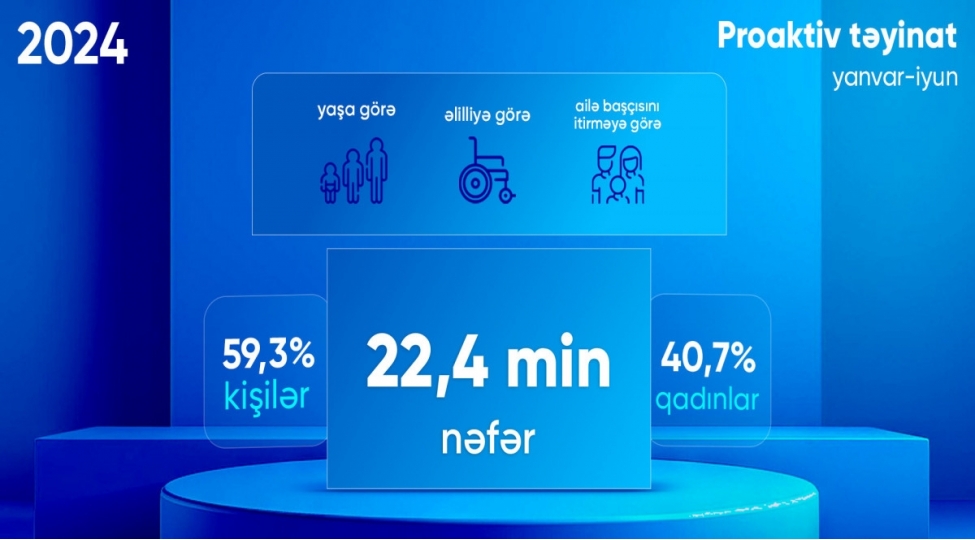 2024

Proaktiv təyinat
yanvar-iyun

yaşa görə

əlilliyə görə

ailə başçısını itirməyə görə

59,3%
kişilər

22,4 min
nəfər

40,7%
qadınlar